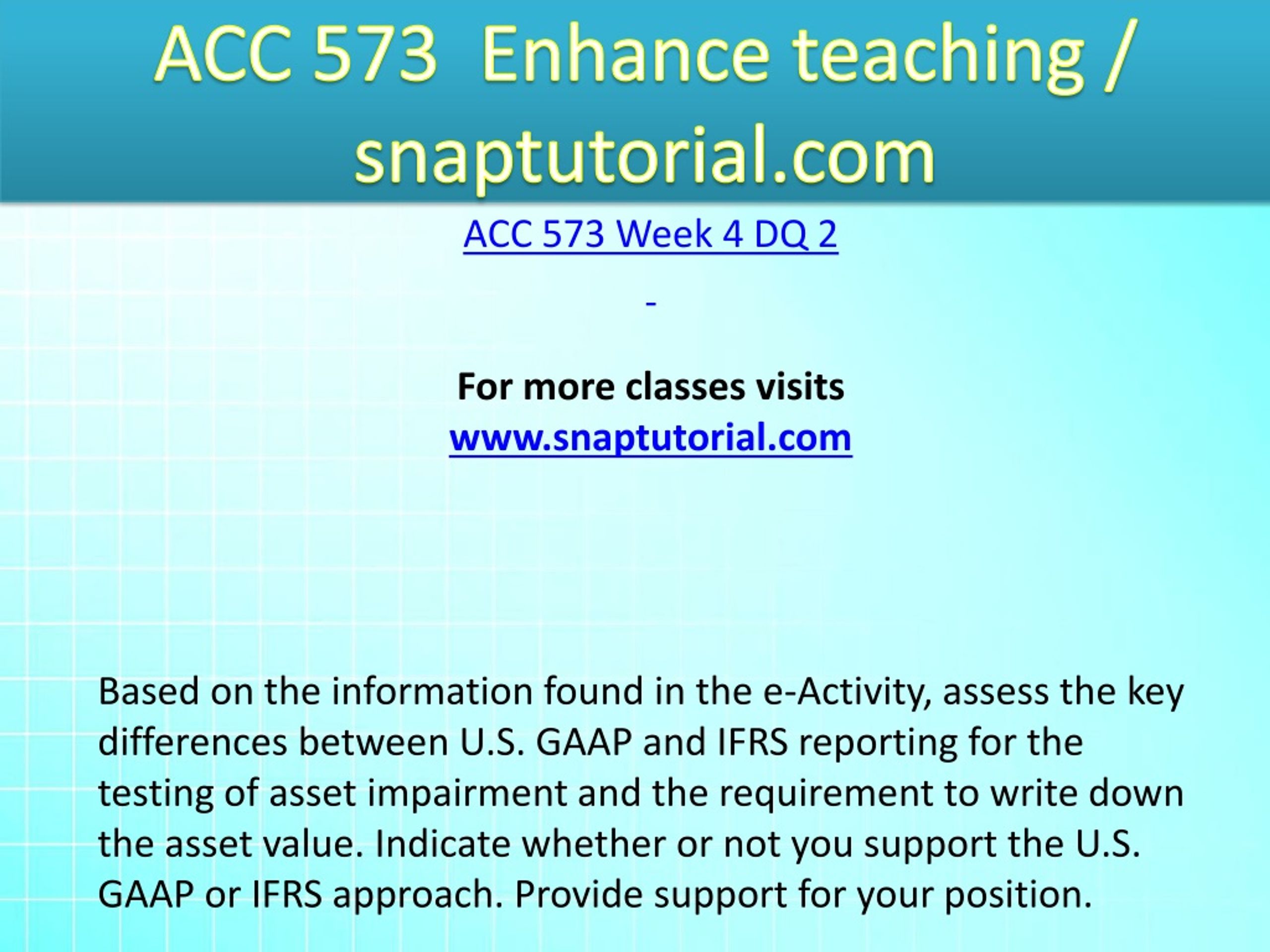 ACC 573 Enhance teaching / snaptutorial.com

ACC 573 Week 4 DQ 2

-

For more classes visits
www.snaptutorial.com

Based on the information found in the e-Activity, assess the key differences between U.S. GAAP and IFRS reporting for the testing of asset impairment and the requirement to write down the asset value. Indicate whether or not you support the U.S. GAAP or IFRS approach. Provide support for your position.